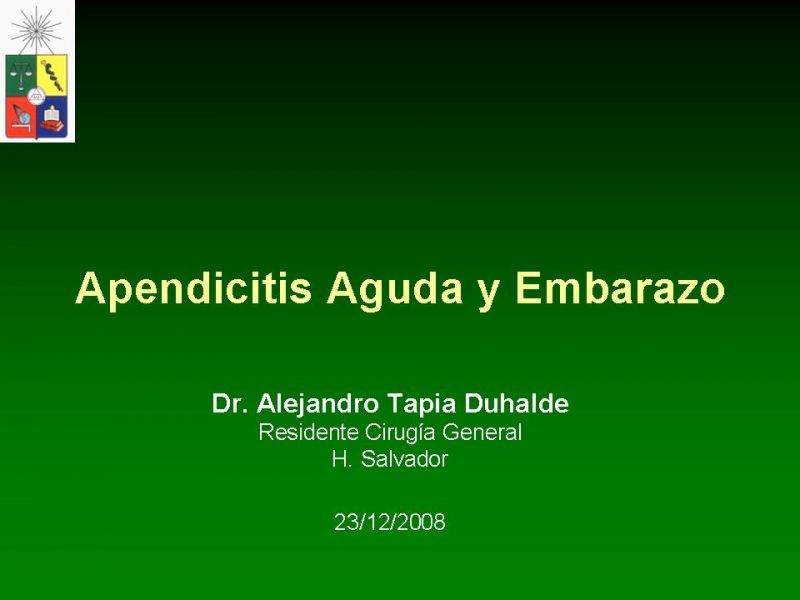 Apendicitis Aguda y Embarazo

Dr. Alejandro Tapia Duhalde
Residente Cirugía General
H. Salvador

23/12/2008